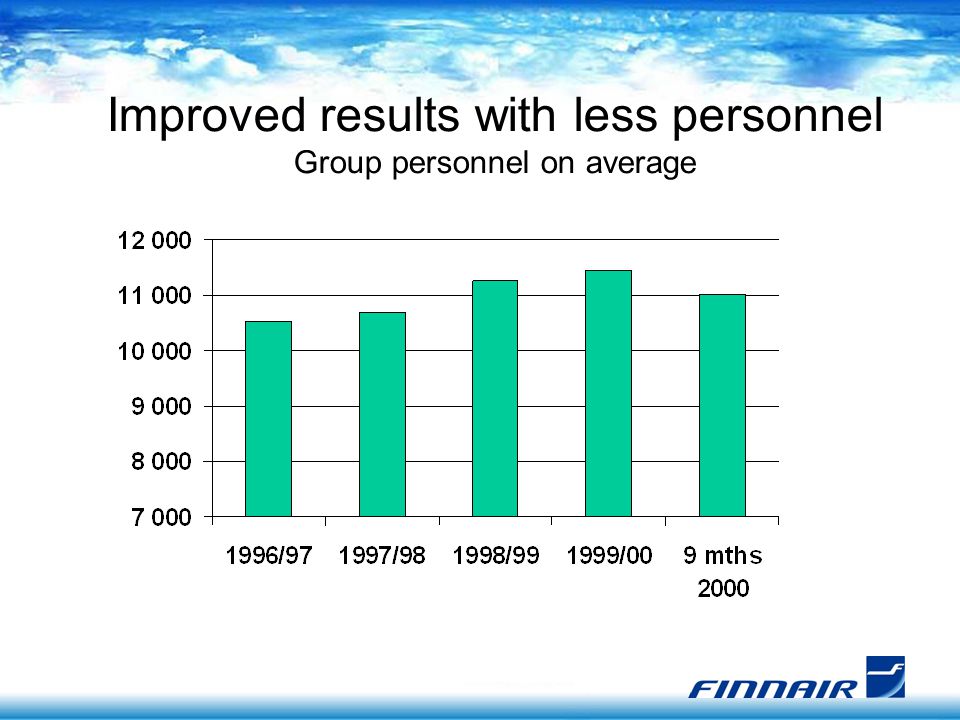 Improved results with less personnel
Group personnel on average

12 000
11 000
10 000
9 000
8 000
7 000

1996/97 1997/98 1998/99 1999/00 9 mths 2000

FINNAIR